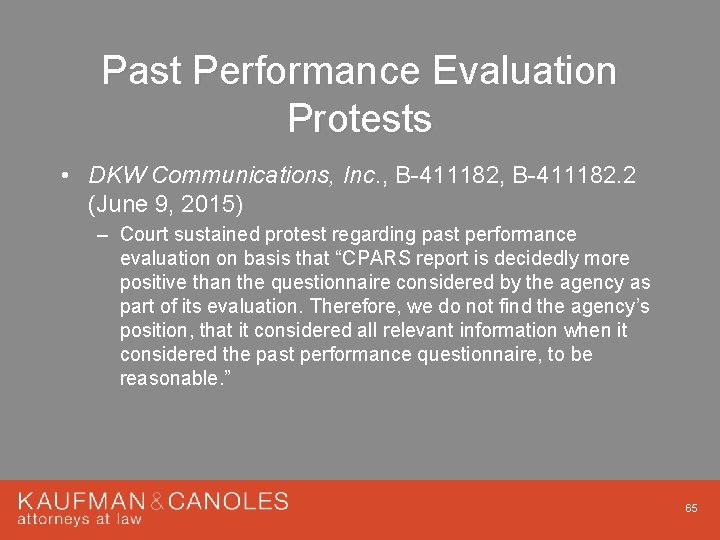 Past Performance Evaluation Protests

• DKW Communications, Inc., B-411182, B-411182.2 (June 9, 2015)

– Court sustained protest regarding past performance evaluation on basis that “CPARS report is decidedly more positive than the questionnaire considered by the agency as part of its evaluation. Therefore, we do not find the agency’s position, that it considered all relevant information when it considered the past performance questionnaire, to be reasonable.”

KAUFMAN & CANOLES
attorneys at law

65